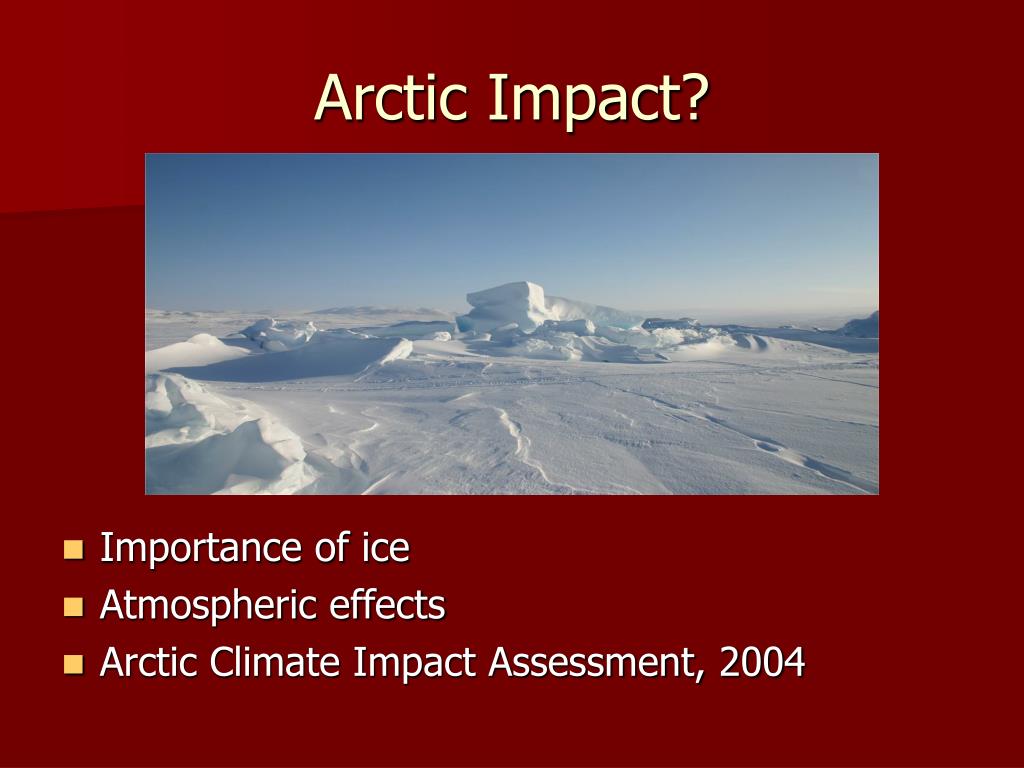 Arctic Impact?

- Importance of ice
- Atmospheric effects
- Arctic Climate Impact Assessment, 2004